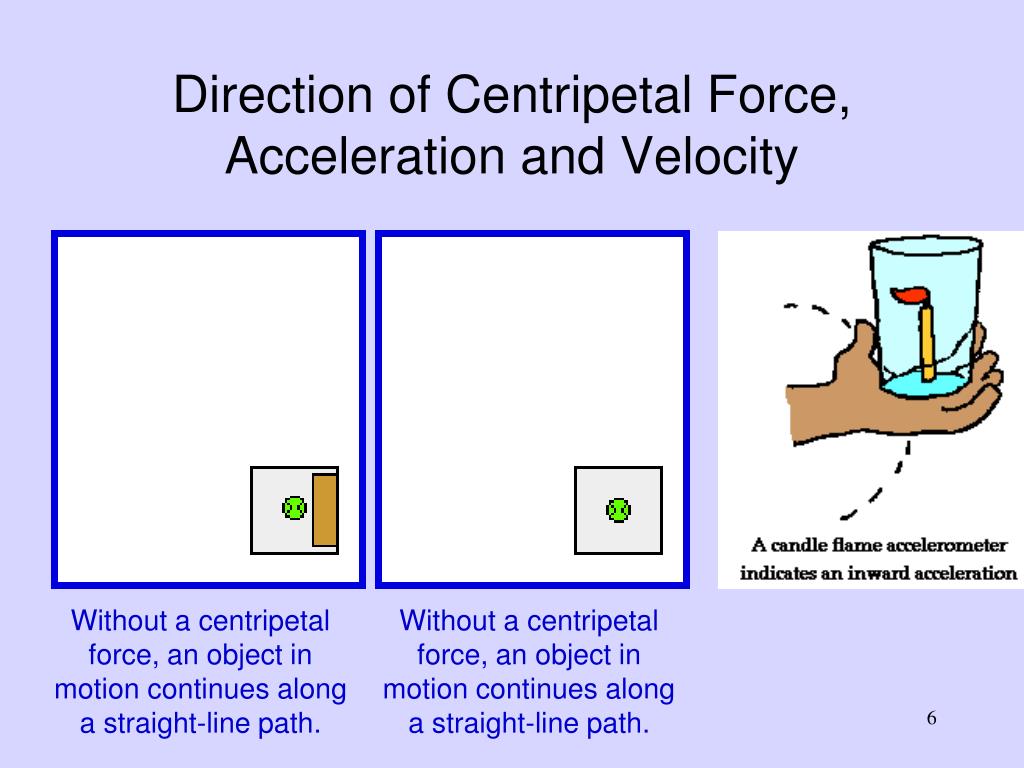 Direction of Centripetal Force, Acceleration and Velocity

A candle flame accelerometer indicates an inward acceleration

Without a centripetal force, an object in motion continues along a straight-line path.

Without a centripetal force, an object in motion continues along a straight-line path.

6